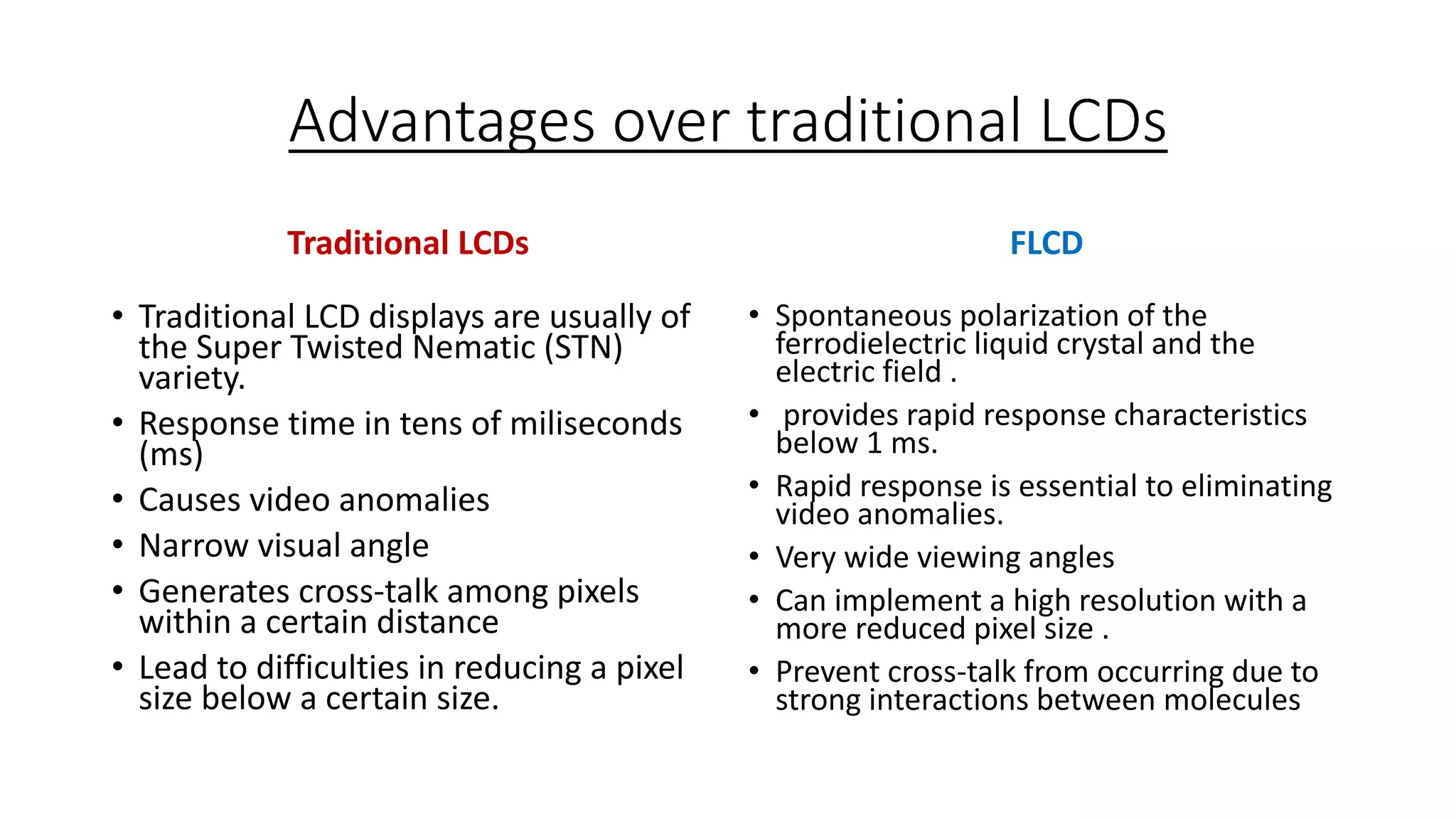 Advantages over traditional LCDs

Traditional LCDs

• Traditional LCD displays are usually of the Super Twisted Nematic (STN) variety.
• Response time in tens of miliseconds (ms)
• Causes video anomalies
• Narrow visual angle
• Generates cross-talk among pixels within a certain distance
• Lead to difficulties in reducing a pixel size below a certain size.

FLCD

• Spontaneous polarization of the ferrodielectric liquid crystal and the electric field .
• provides rapid response characteristics below 1 ms.
• Rapid response is essential to eliminating video anomalies.
• Very wide viewing angles
• Can implement a high resolution with a more reduced pixel size .
• Prevent cross-talk from occurring due to strong interactions between molecules